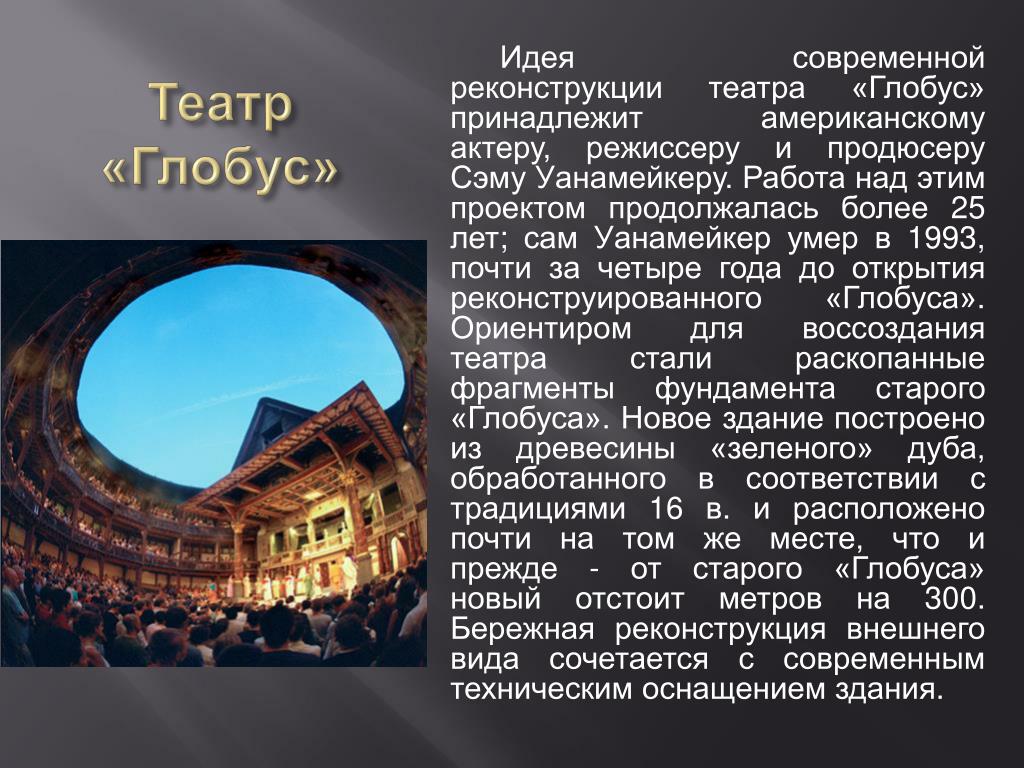 Театр «Глобус»

Идея современной реконструкции театра «Глобус» принадлежит американскому актеру, режиссеру и продюсеру Сэму Уанамейкеру. Работа над этим проектом продолжалась более 25 лет; сам Уанамейкер умер в 1993, почти за четыре года до открытия реконструированного «Глобуса». Ориентиром для воссоздания театра стали раскопанные фрагменты фундамента старого «Глобуса». Новое здание построено из древесины «зеленого» дуба, обработанного в соответствии с традициями 16 в. и расположено почти на том же месте, что и прежде - от старого «Глобуса» новый отстоит метров на 300. Бережная реконструкция внешнего вида сочетается с современным техническим оснащением здания.